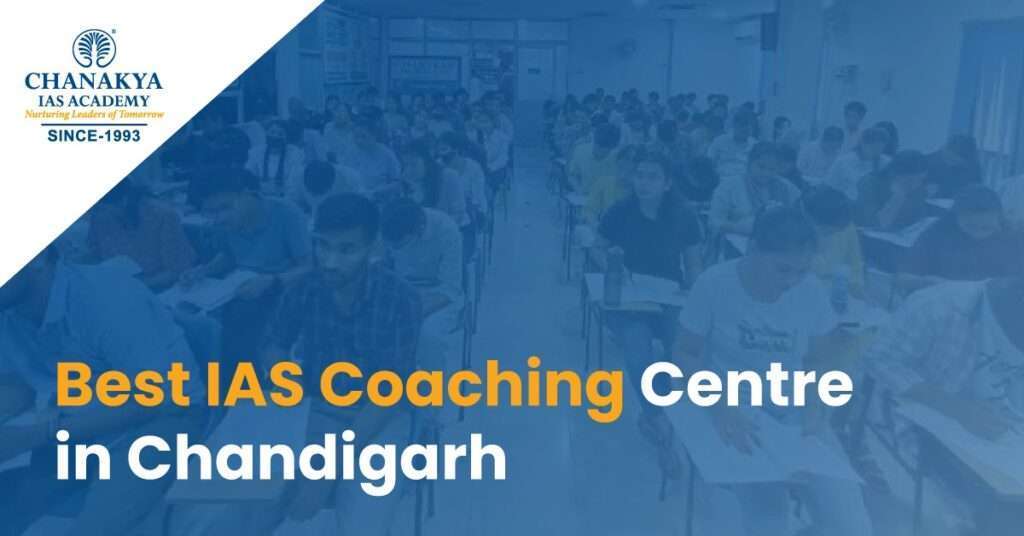 CHANAKYA
IAS ACADEMY
Nurturing Leaders of Tomorrow
SINCE-1993

Best IAS Coaching Centre in Chandigarh